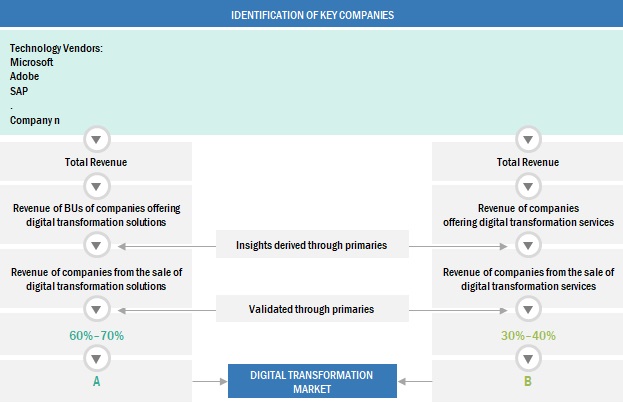 IDENTIFICATION OF KEY COMPANIES

Technology Vendors:
Microsoft
Adobe
SAP
.
Company n

Total Revenue

Revenue of BUs of companies offering digital transformation solutions

Revenue of companies from the sale of digital transformation solutions

60%–70%

A

Insights derived through primaries

Validated through primaries

DIGITAL TRANSFORMATION MARKET

Total Revenue

Revenue of companies offering digital transformation services

Revenue of companies from the sale of digital transformation services

30%–40%

B